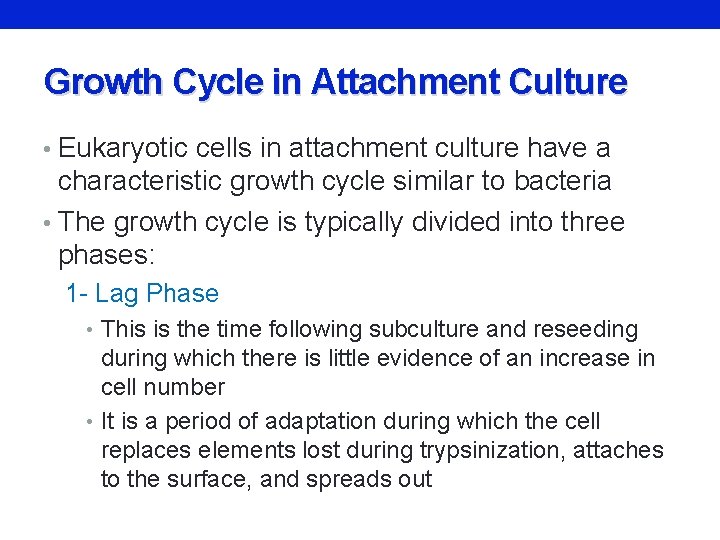 Growth Cycle in Attachment Culture

• Eukaryotic cells in attachment culture have a characteristic growth cycle similar to bacteria

• The growth cycle is typically divided into three phases:

1- Lag Phase

• This is the time following subculture and reseeding during which there is little evidence of an increase in cell number

• It is a period of adaptation during which the cell replaces elements lost during trypsinization, attaches to the surface, and spreads out